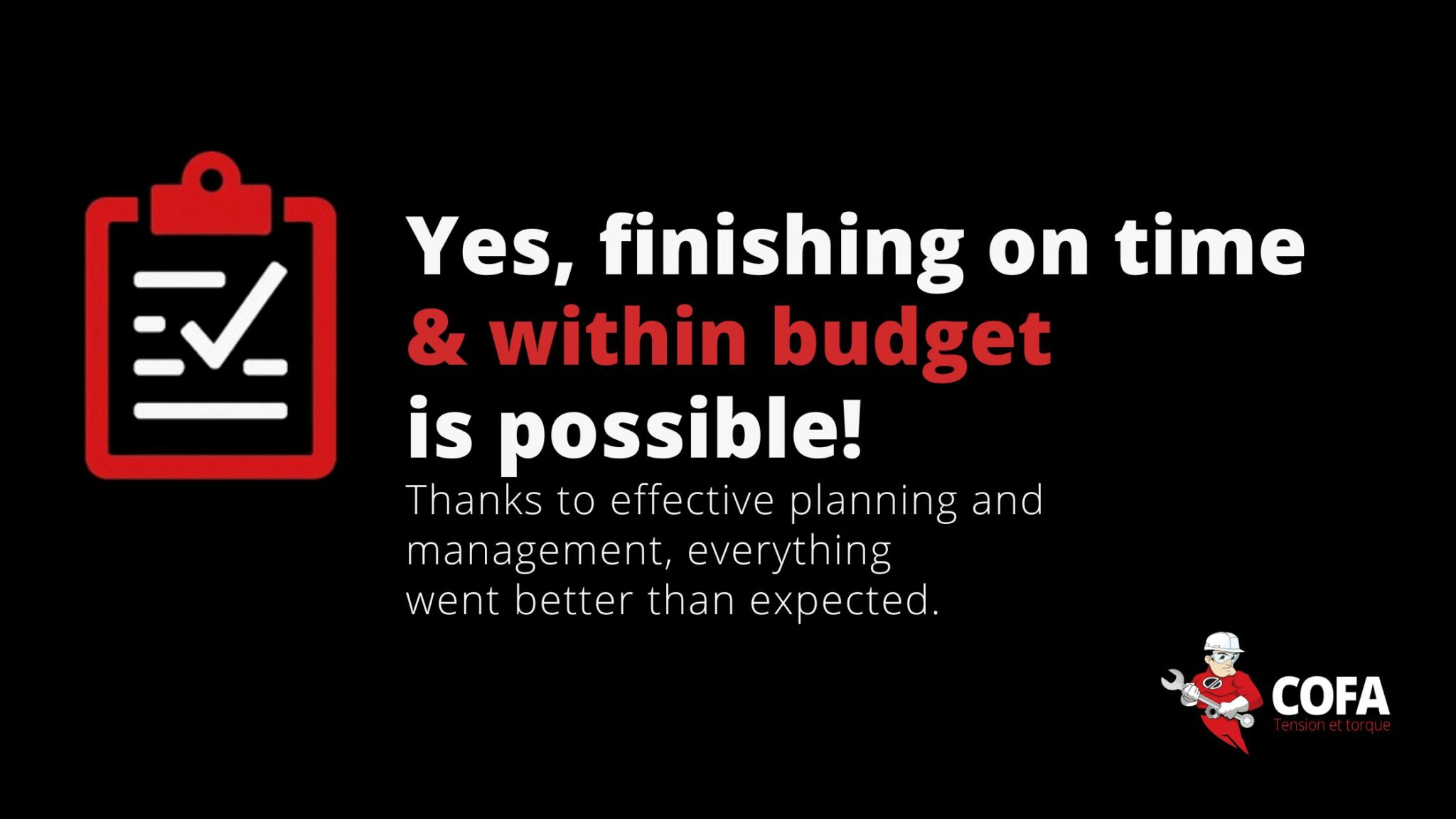 Yes, finishing on time & within budget is possible!

Thanks to effective planning and management, everything went better than expected.

COFA
Tension et torque